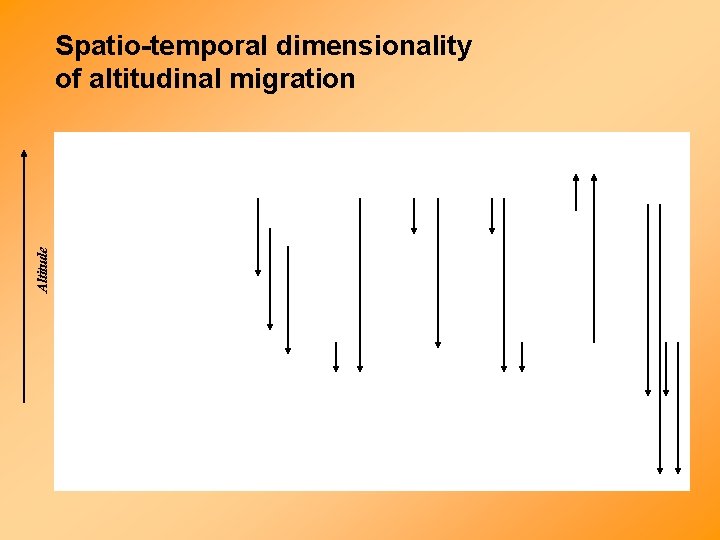 Spatio-temporal dimensionality of altitudinal migration

Altitude